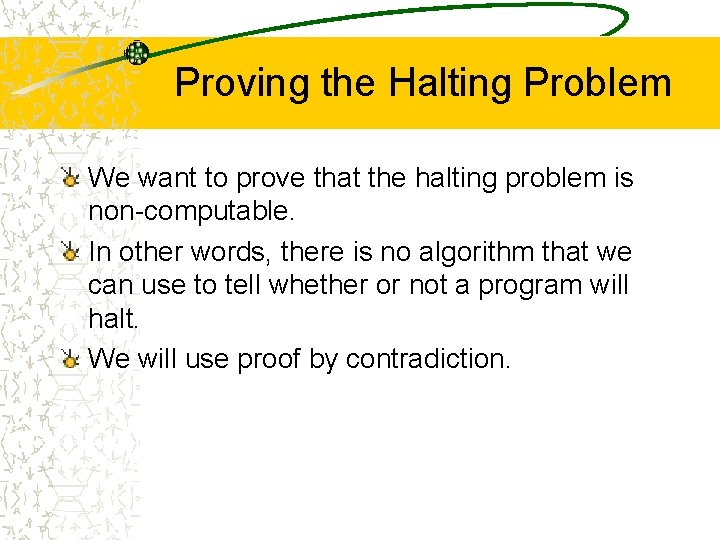 Proving the Halting Problem

We want to prove that the halting problem is non-computable.

In other words, there is no algorithm that we can use to tell whether or not a program will halt.

We will use proof by contradiction.